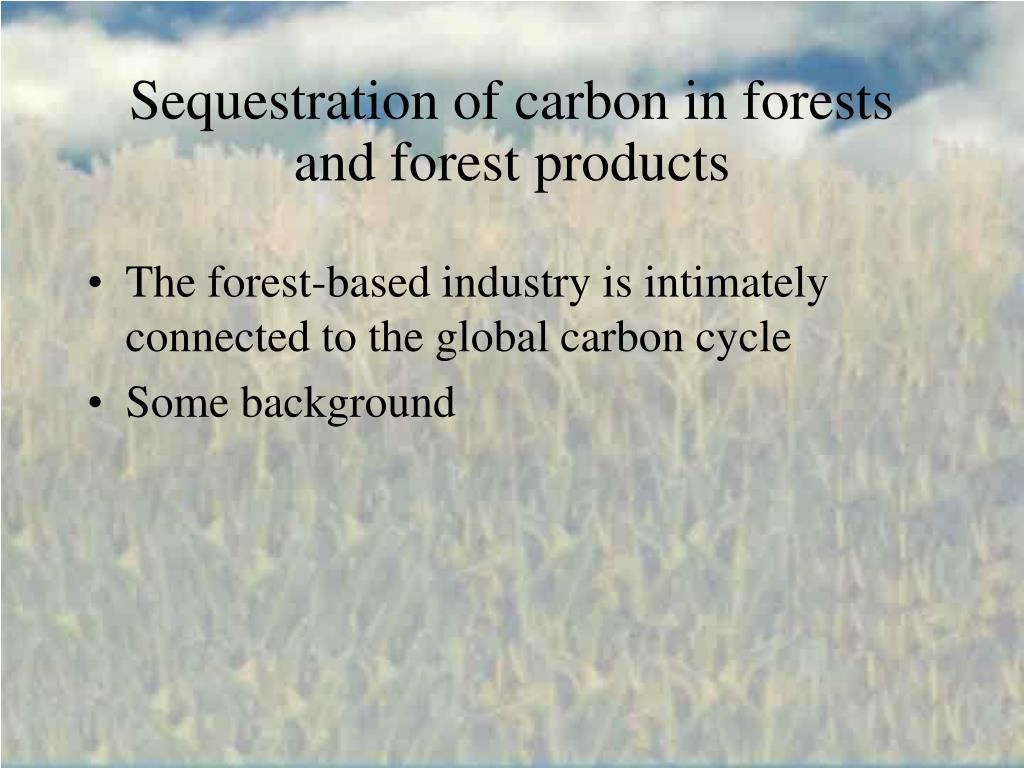 Sequestration of carbon in forests and forest products

• The forest-based industry is intimately connected to the global carbon cycle
• Some background